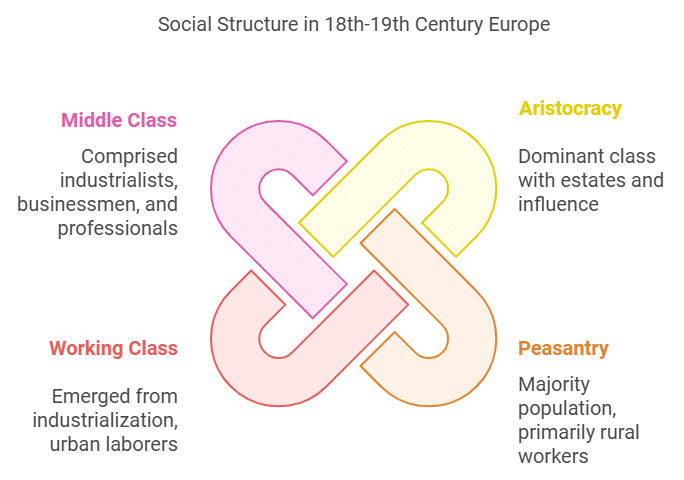 Social Structure in 18th-19th Century Europe

Middle Class

Comprised industrialists, businessmen, and professionals

Aristocracy

Dominant class with estates and influence

Working Class

Emerged from industrialization, urban laborers

Peasantry

Majority population, primarily rural workers